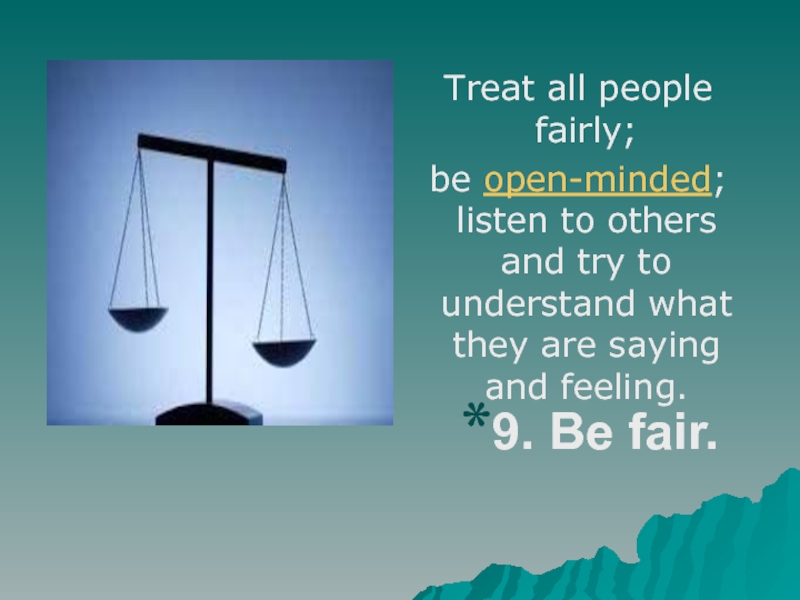 Treat all people fairly;

be open-minded; listen to others and try to understand what they are saying and feeling.

*9. Be fair.